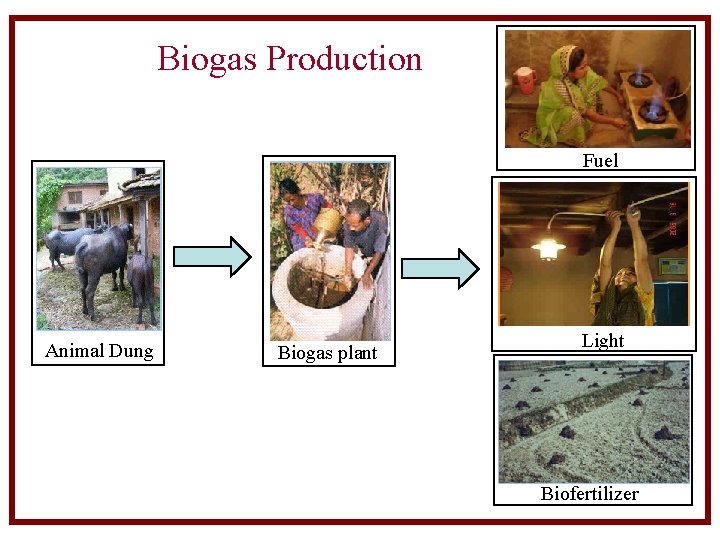 Biogas Production

Animal Dung

Biogas plant

Fuel

Light

Biofertilizer